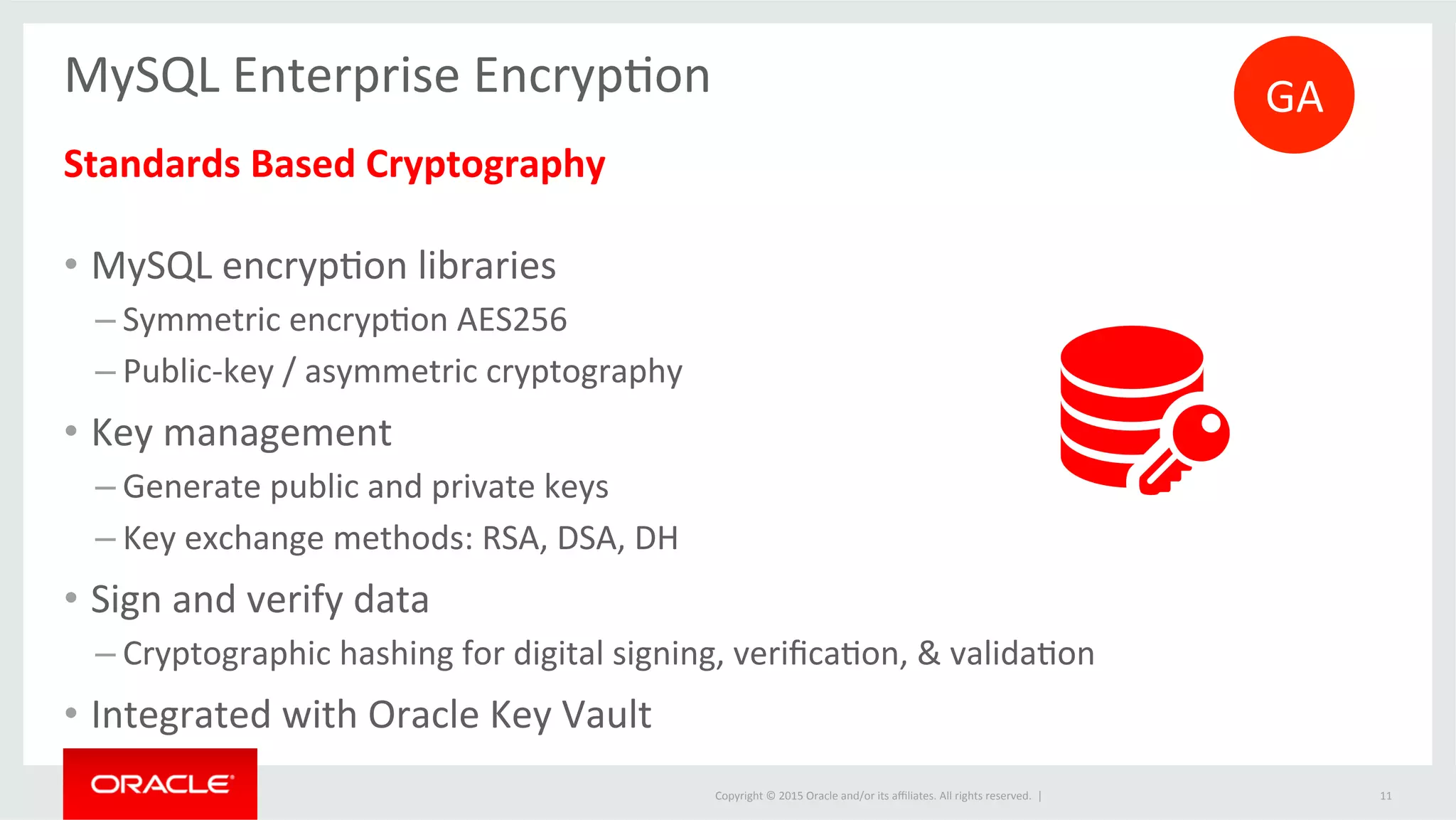 MySQL Enterprise Encryption

GA

Standards Based Cryptography

• MySQL encryption libraries
– Symmetric encryption AES256
– Public-key / asymmetric cryptography
• Key management
– Generate public and private keys
– Key exchange methods: RSA, DSA, DH
• Sign and verify data
– Cryptographic hashing for digital signing, verification, & validation
• Integrated with Oracle Key Vault

ORACLE

Copyright © 2015 Oracle and/or its affiliates. All rights reserved. |

11